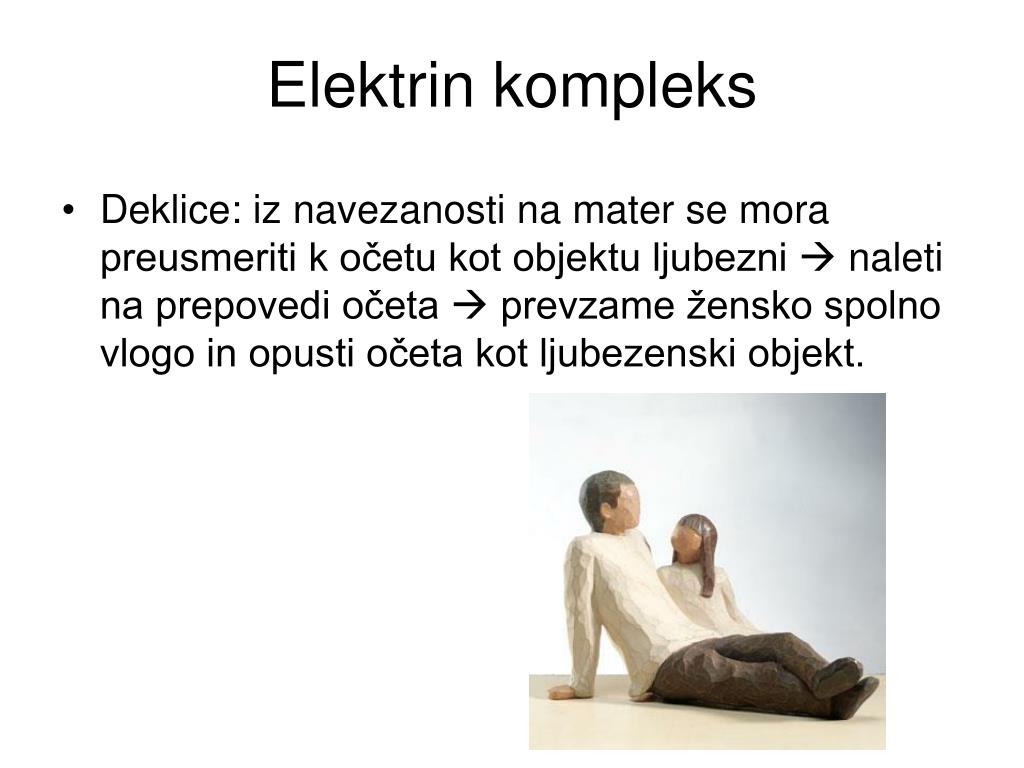 Elektrin kompleks

• Deklice: iz navezanosti na mater se mora preusmeriti k očetu kot objektu ljubezni → naleti na prepovedi očeta → prevzame žensko spolno vlogo in opusti očeta kot ljubezenski objekt.